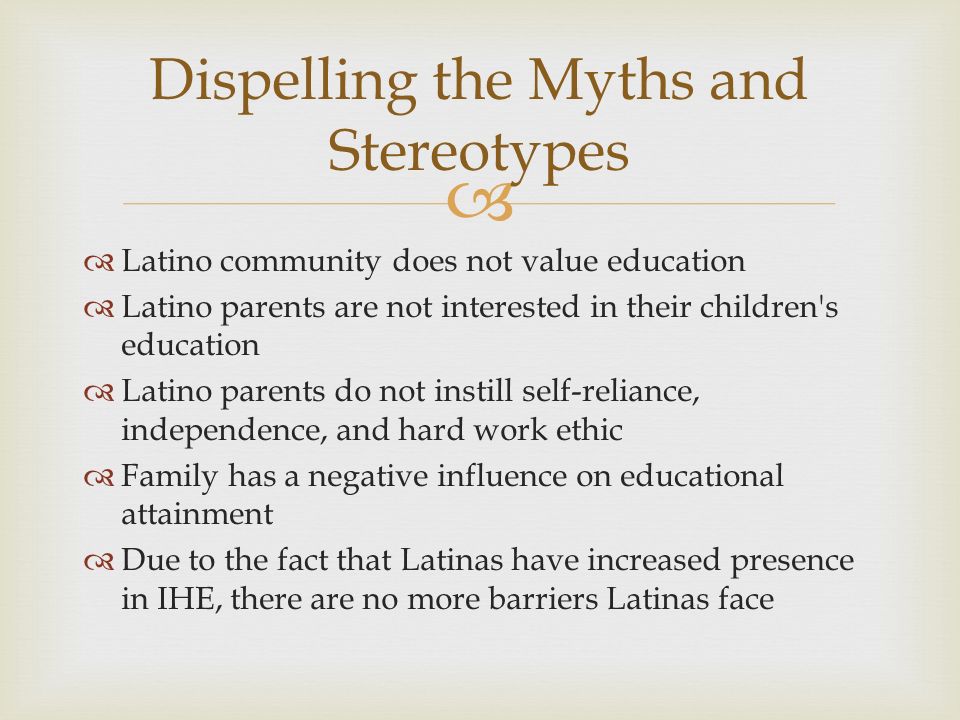 Dispelling the Myths and Stereotypes

Latino community does not value education

Latino parents are not interested in their children's education

Latino parents do not instill self-reliance, independence, and hard work ethic

Family has a negative influence on educational attainment

Due to the fact that Latinas have increased presence in IHE, there are no more barriers Latinas face